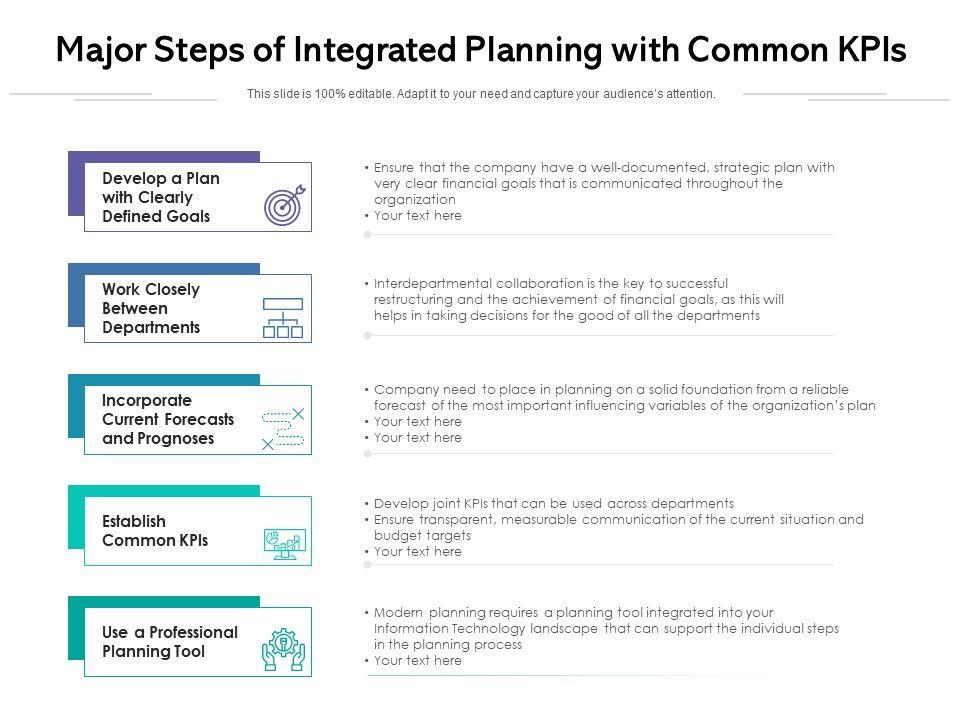 Major Steps of Integrated Planning with Common KPIs

This slide is 100% editable. Adapt it to your need and capture your audience's attention.

Develop a Plan with Clearly Defined Goals

• Ensure that the company have a well-documented, strategic plan with very clear financial goals that is communicated throughout the organization
• Your text here

Work Closely Between Departments

• Interdepartmental collaboration is the key to successful restructuring and the achievement of financial goals, as this will helps in taking decisions for the good of all the departments

Incorporate Current Forecasts and Prognoses

• Company need to place in planning on a solid foundation from a reliable forecast of the most important influencing variables of the organization's plan
• Your text here
• Your text here

Establish Common KPIs

• Develop joint KPIs that can be used across departments
• Ensure transparent, measurable communication of the current situation and budget targets
• Your text here

Use a Professional Planning Tool

• Modern planning requires a planning tool integrated into your Information Technology landscape that can support the individual steps in the planning process
• Your text here